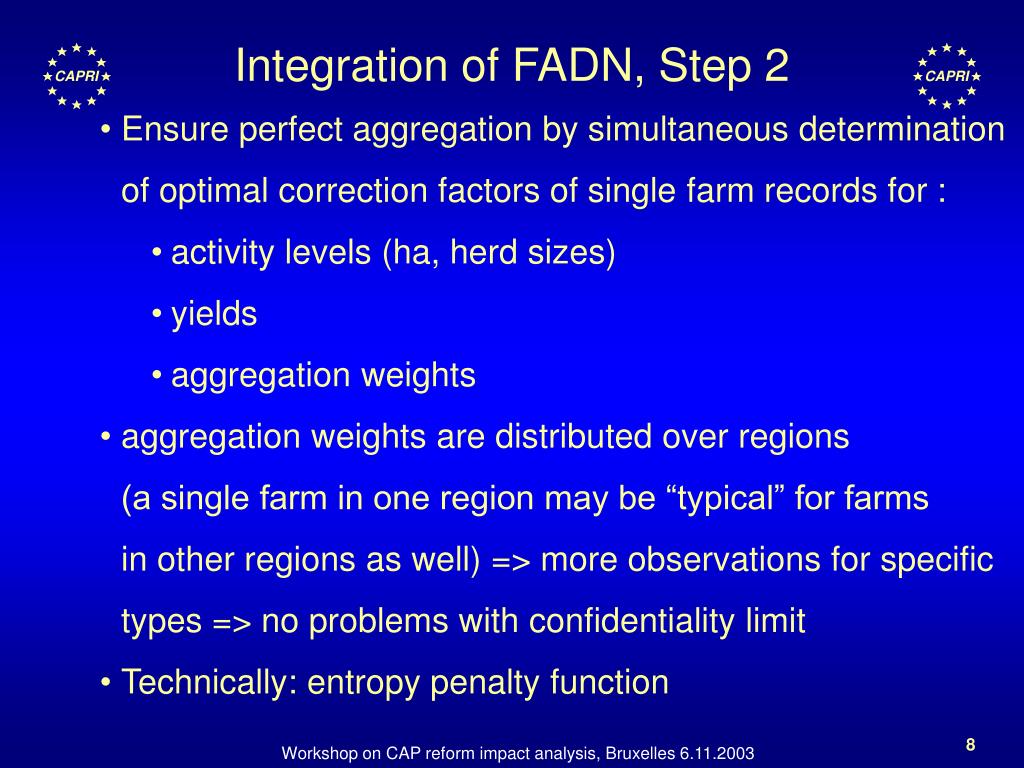 CAPRI

Integration of FADN, Step 2

CAPRI

• Ensure perfect aggregation by simultaneous determination of optimal correction factors of single farm records for :

• activity levels (ha, herd sizes)

• yields

• aggregation weights

• aggregation weights are distributed over regions (a single farm in one region may be “typical” for farms in other regions as well) => more observations for specific types => no problems with confidentiality limit

• Technically: entropy penalty function

Workshop on CAP reform impact analysis, Bruxelles 6.11.2003

8